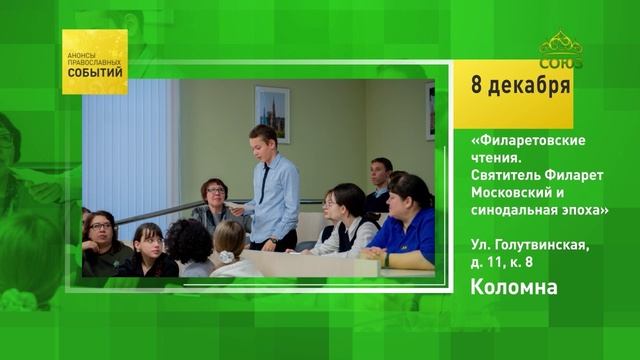 АНОНСЫ ПРАВОСЛАВНЫХ СОБЫТИЙ

СОЮЗ

8 декабря

«Филаретовские чтения. Святитель Филарет Московский и синодальная эпоха»

Ул. Голутвинская, д. 11, к. 8

Коломна